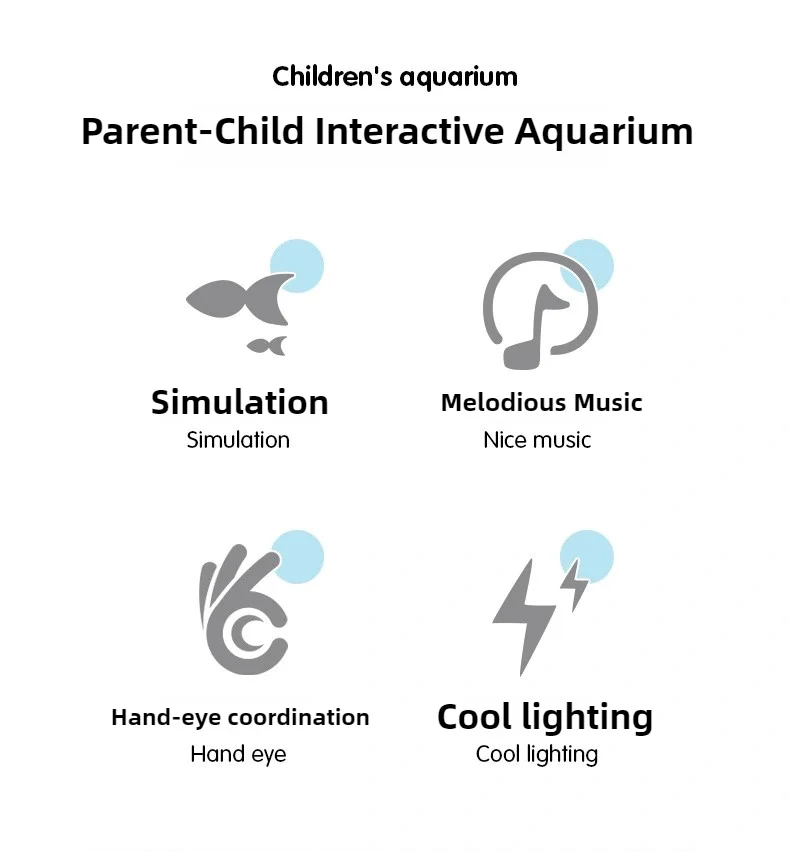 Children's aquarium

Parent-Child Interactive Aquarium

Simulation
Simulation

Melodious Music
Nice music

Hand-eye coordination
Hand eye

Cool lighting
Cool lighting